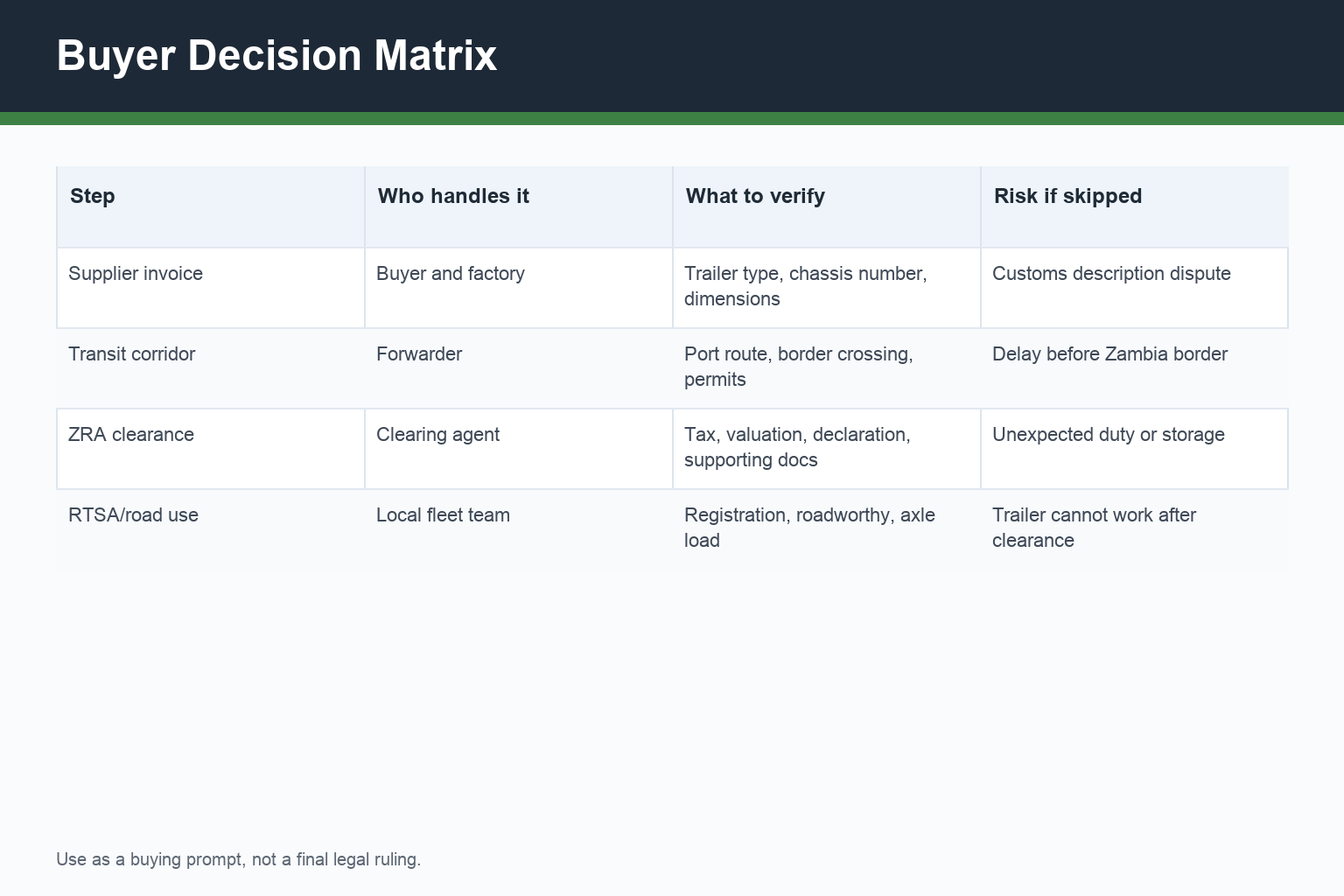 Buyer Decision Matrix

| Step | Who handles it | What to verify | Risk if skipped |
|---|---|---|---|
| Supplier invoice | Buyer and factory | Trailer type, chassis number, dimensions | Customs description dispute |
| Transit corridor | Forwarder | Port route, border crossing, permits | Delay before Zambia border |
| ZRA clearance | Clearing agent | Tax, valuation, declaration, supporting docs | Unexpected duty or storage |
| RTSA/road use | Local fleet team | Registration, roadworthy, axle load | Trailer cannot work after clearance |

Use as a buying prompt, not a final legal ruling.